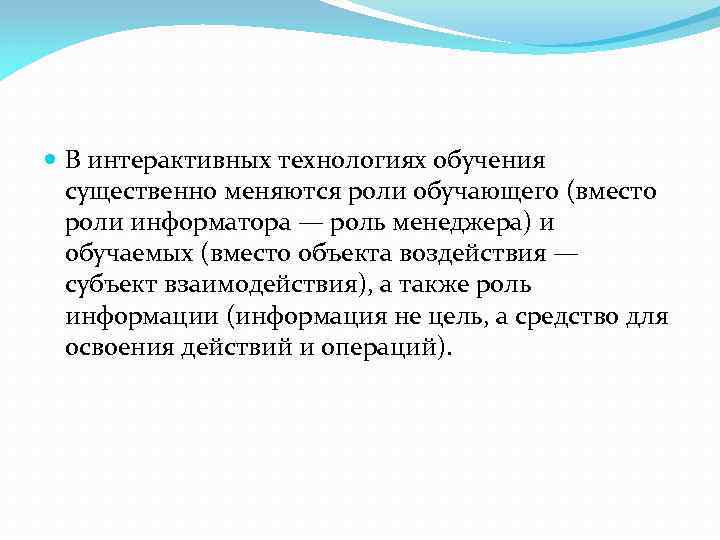 В интерактивных технологиях обучения существенно меняются роли обучающего (вместо роли информатора — роль менеджера) и обучаемых (вместо объекта воздействия — субъект взаимодействия), а также роль информации (информация не цель, а средство для освоения действий и операций).